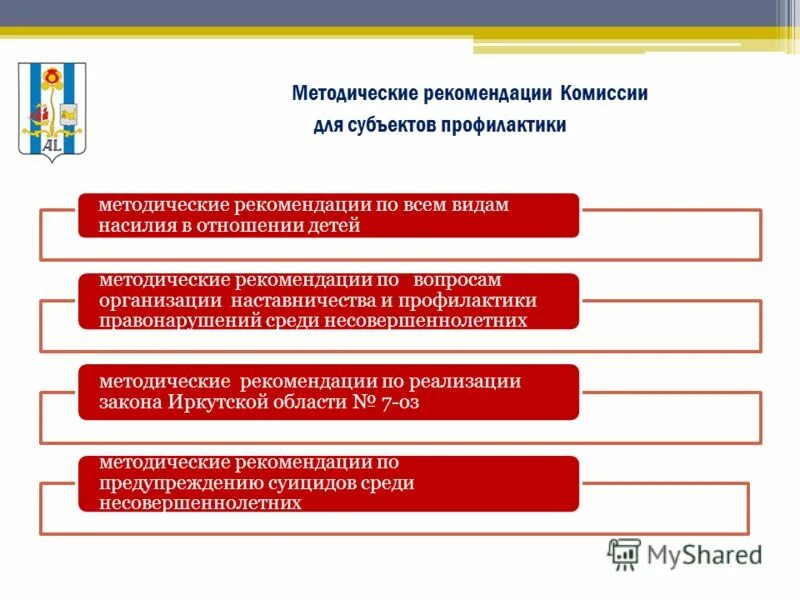 AL

Методические рекомендации Комиссии для субъектов профилактики

методические рекомендации по всем видам насилия в отношении детей

методические рекомендации по вопросам организации наставничества и профилактики правонарушений среди несовершеннолетних

методические рекомендации по реализации закона Иркутской области № 7-оз

методические рекомендации по предупреждению суицидов среди несовершеннолетних

MyShared